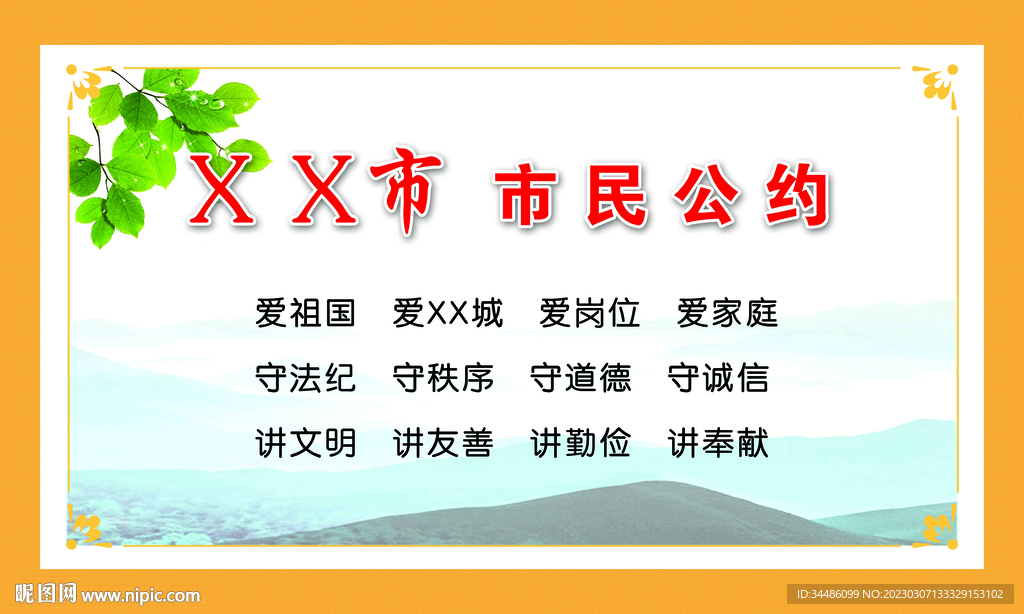 XX市 市民公约

爱祖国 爱XX城 爱岗位 爱家庭

守法纪 守秩序 守道德 守诚信

讲文明 讲友善 讲勤俭 讲奉献

昵图网 www.nipic.com

ID:34486099 NO:20230307133329153102